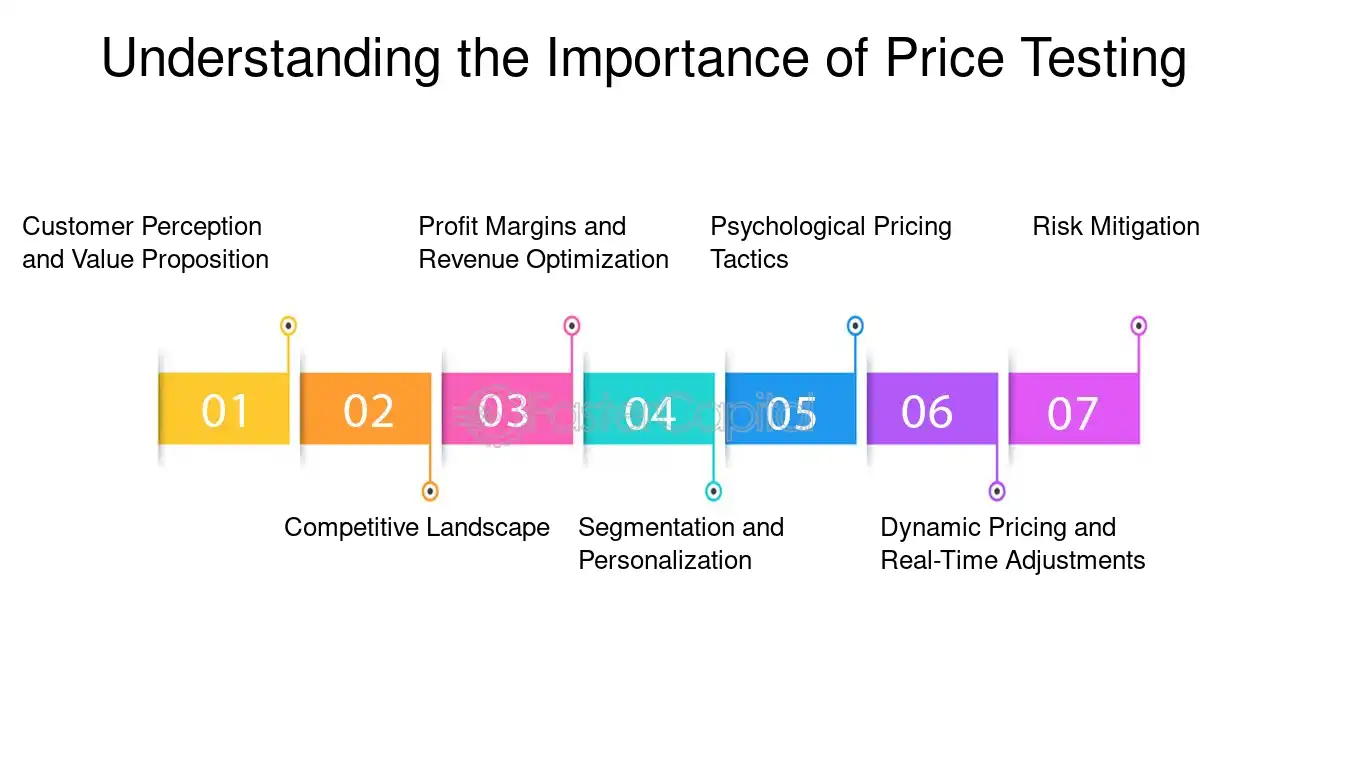 Understanding the Importance of Price Testing

Customer Perception and Value Proposition

Profit Margins and Revenue Optimization

Psychological Pricing Tactics

Risk Mitigation

01

02

03

04

05

06

07

Competitive Landscape

Segmentation and Personalization

Dynamic Pricing and Real-Time Adjustments

FasterCapital